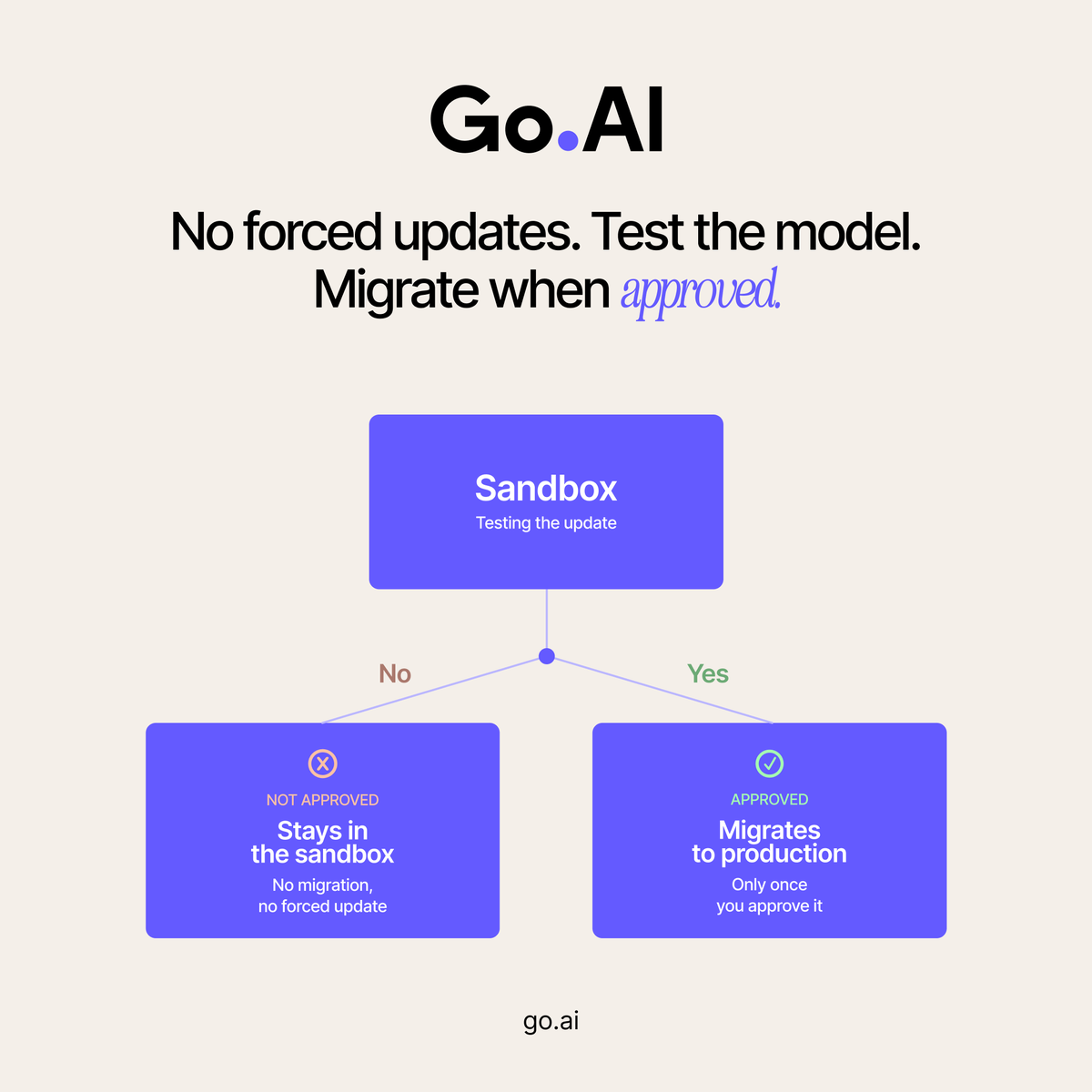 Go.AI

No forced updates. Test the model. Migrate when approved.

Sandbox
Testing the update

No

Yes

NOT APPROVED
Stays in the sandbox
No migration, no forced update

APPROVED
Migrates to production
Only once you approve it

go.ai